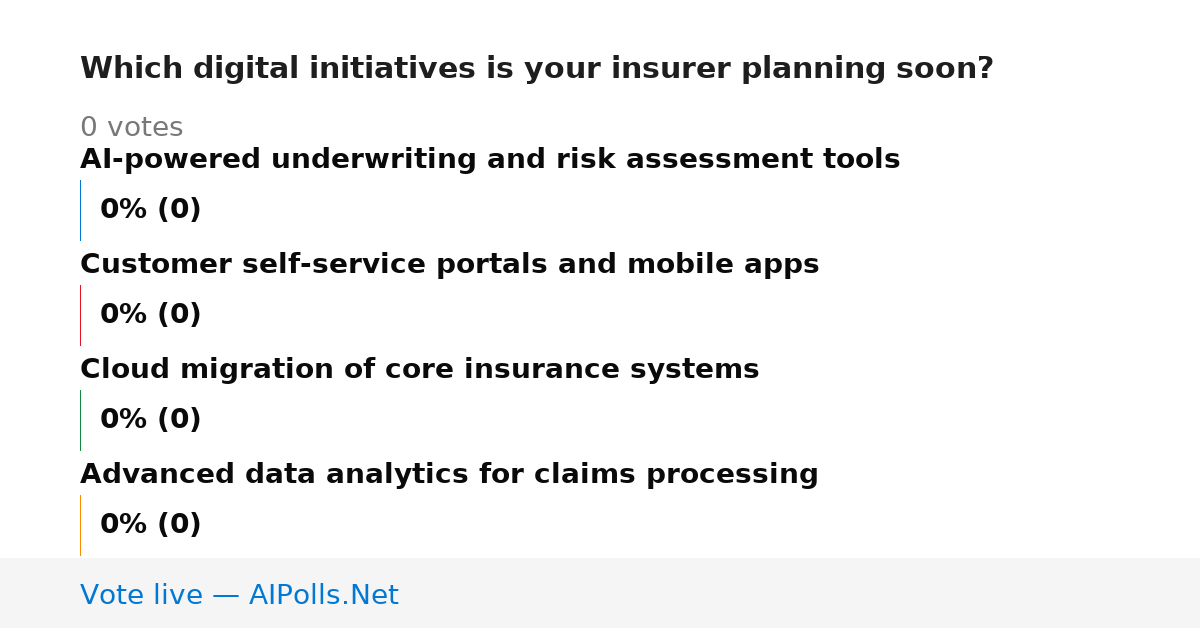 Which digital initiatives is your insurer planning soon?

0 votes

AI-powered underwriting and risk assessment tools

0% (0)

Customer self-service portals and mobile apps

0% (0)

Cloud migration of core insurance systems

0% (0)

Advanced data analytics for claims processing

0% (0)

Vote live — AIPolls.Net